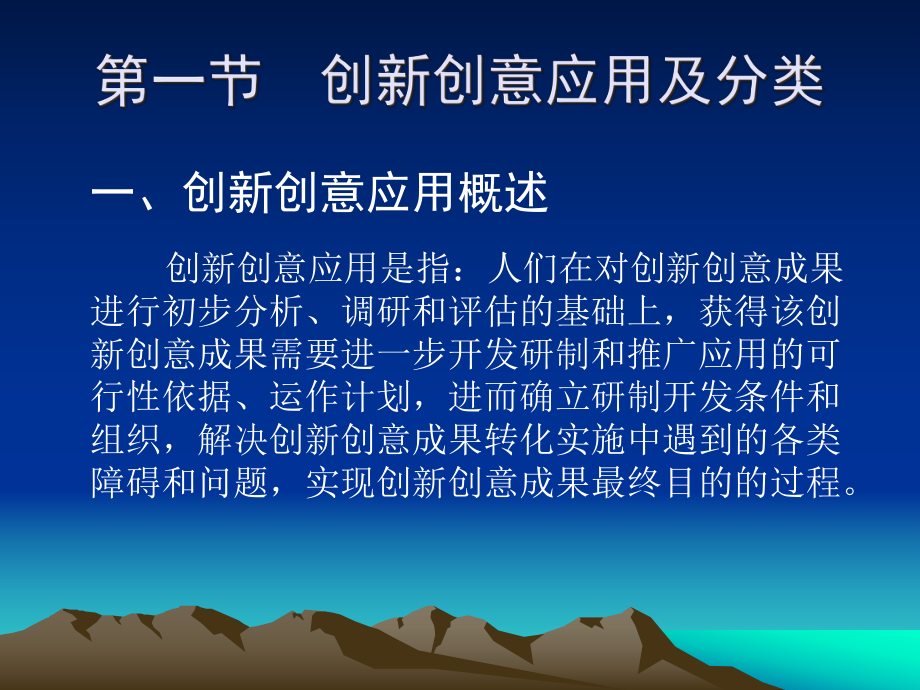 第一节　创新创意应用及分类

一、创新创意应用概述

创新创意应用是指：人们在对创新创意成果进行初步分析、调研和评估的基础上，获得该创新创意成果需要进一步开发研制和推广应用的可行性依据、运作计划，进而确立研制开发条件和组织，解决创新创意成果转化实施中遇到的各类障碍和问题，实现创新创意成果最终目的的过程。